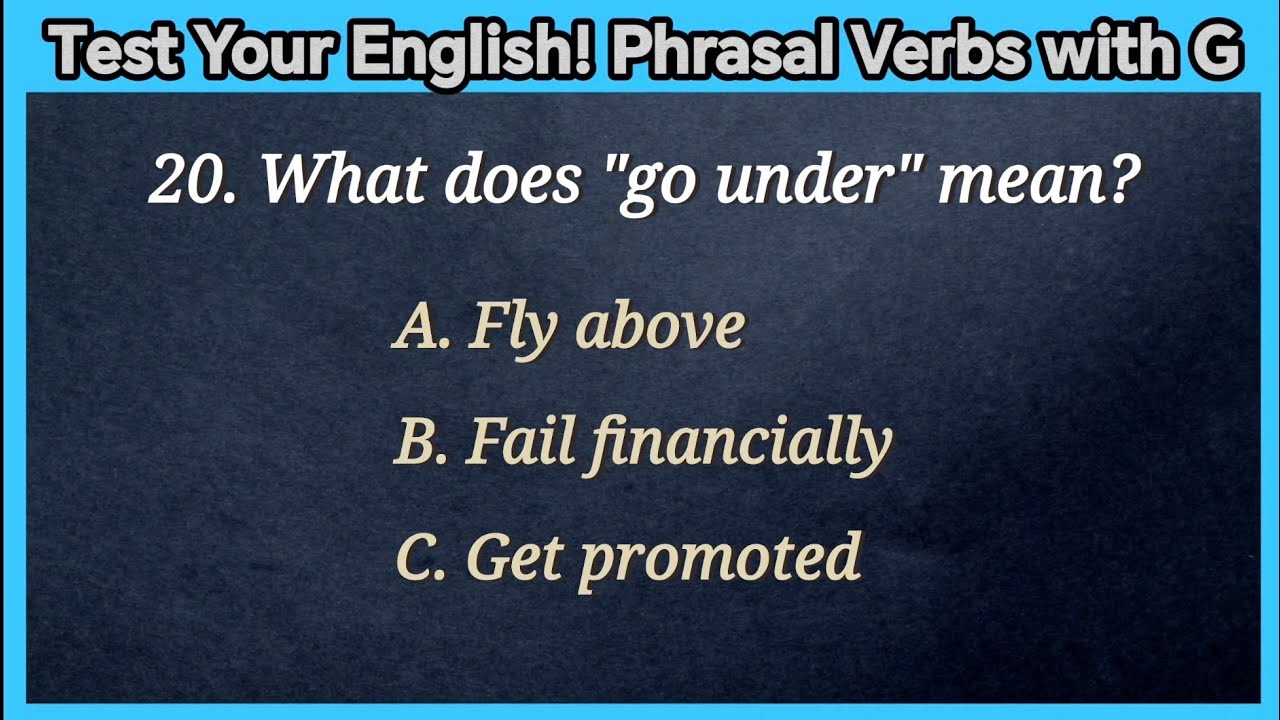 Test Your English! Phrasal Verbs with G

20. What does "go under" mean?

A. Fly above

B. Fail financially

C. Get promoted